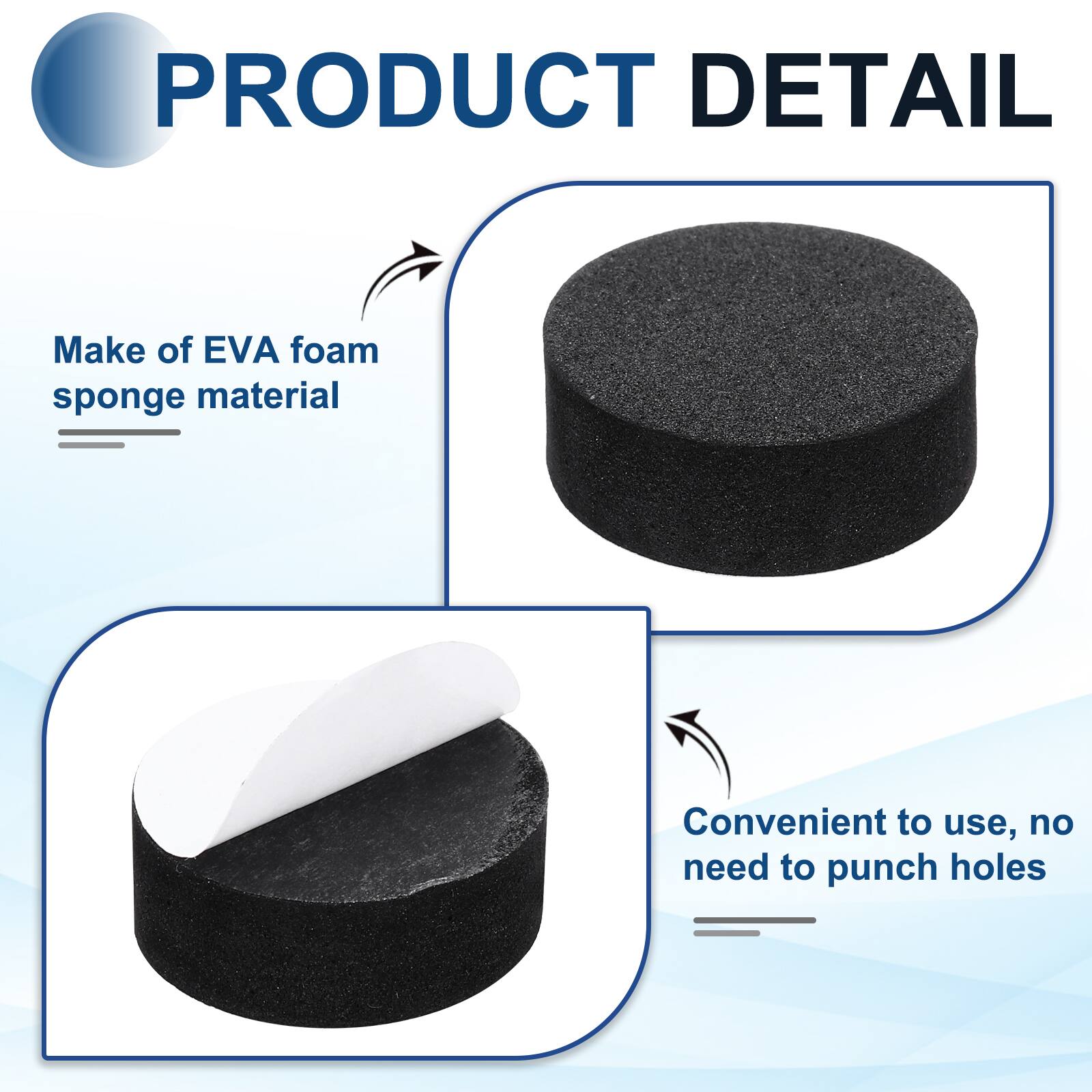 PRODUCT DETAIL

Make of EVA foam sponge material

Convenient to use, no need to punch holes